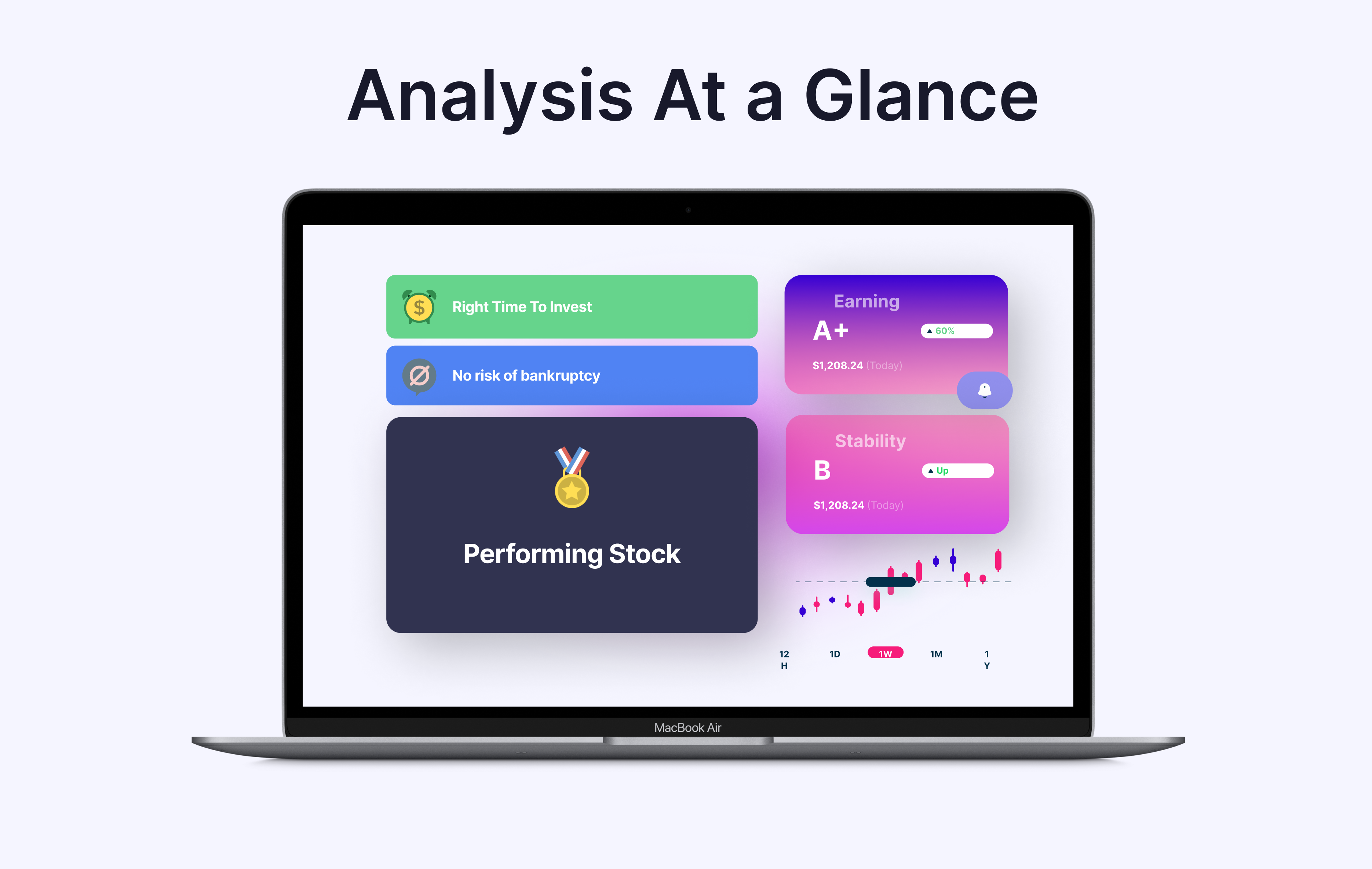 Analysis At a Glance

Right Time To Invest

No risk of bankruptcy

Performing Stock

Earning
A+
60%
$1,208.24 (Today)

Stability
B
Up
$1,208.24 (Today)

12 H
1D
1W
1M
1 Y

MacBook Air